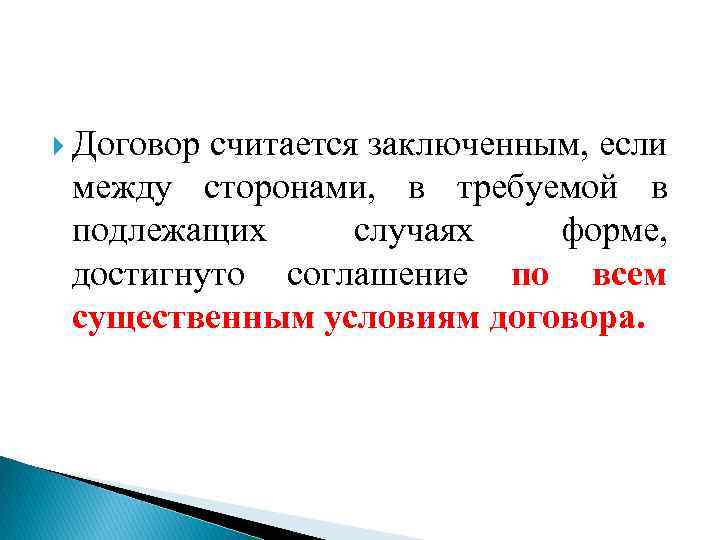 Договор считается заключенным, если между сторонами, в требуемой в подлежащих случаях форме, достигнуто соглашение по всем существенным условиям договора.